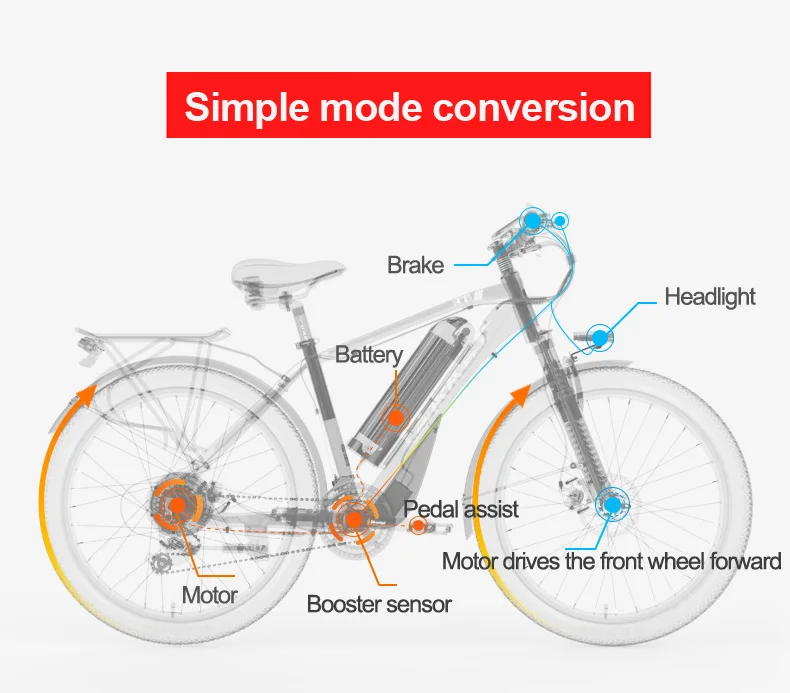 Simple mode conversion

Brake

Headlight

Battery

Pedal assist

Motor drives the front wheel forward

Motor

Booster sensor